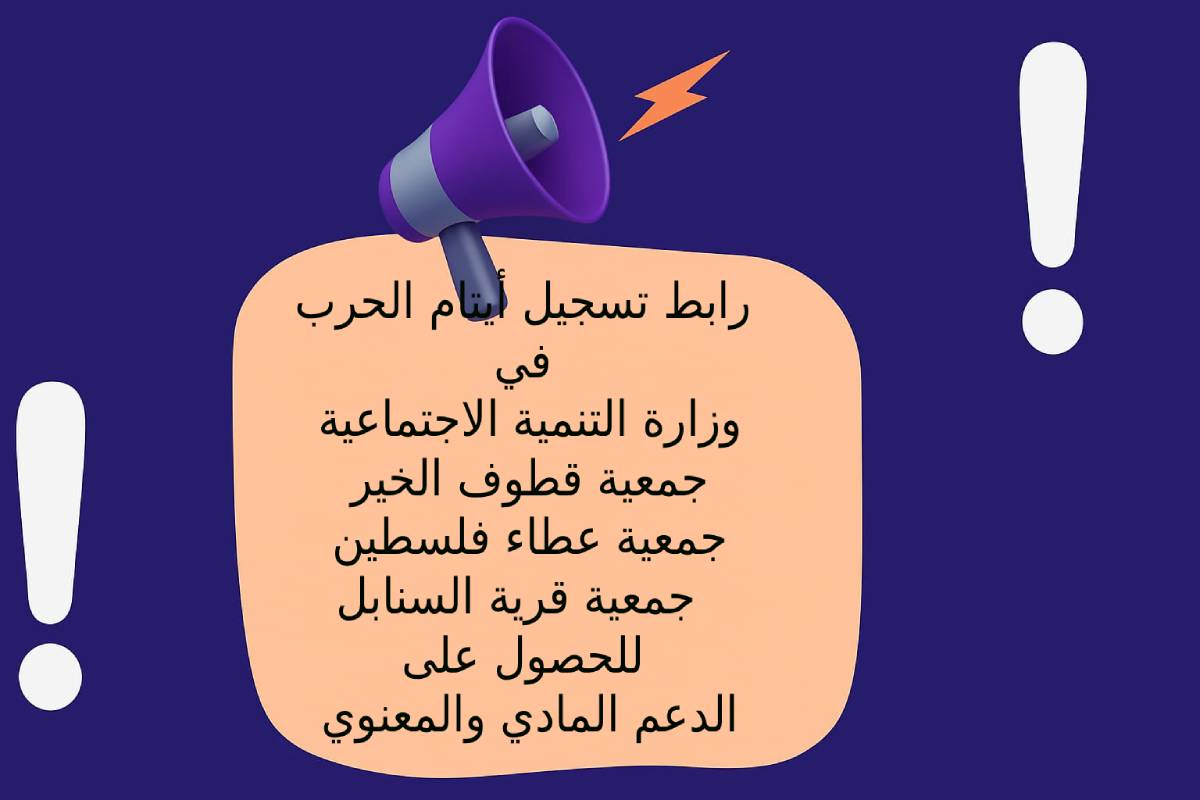 رابط تسجيل أيتام الحرب
في
وزارة التنمية الاجتماعية
جمعية قطوف الخير
جمعية عطاء فلسطين
جمعية قرية السنابل
للحصول على
الدعم المادي والمعنوي